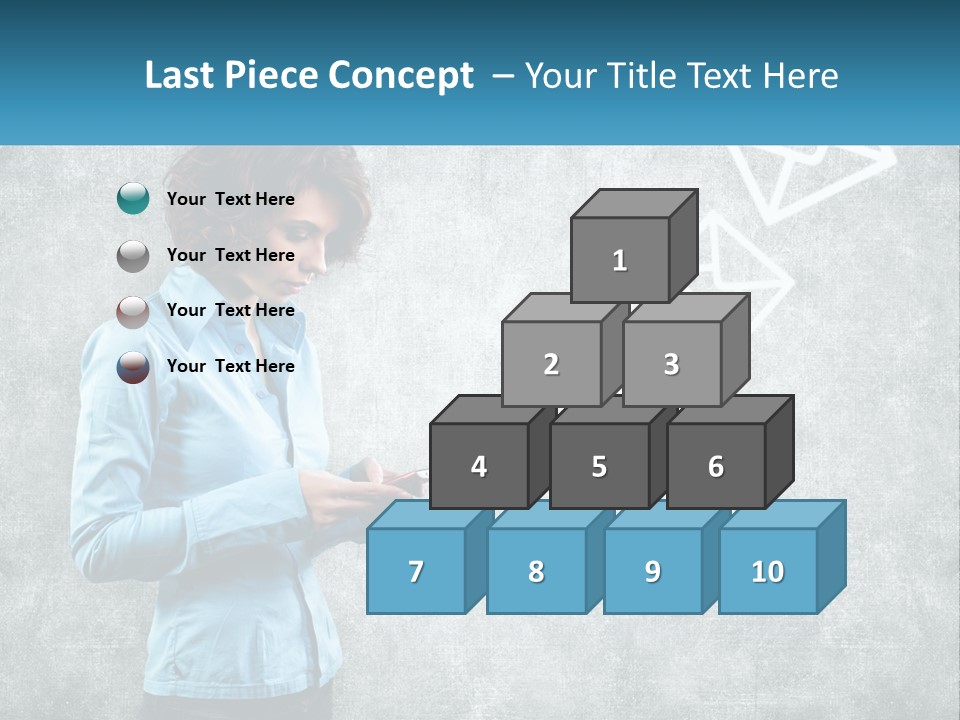 Last Piece Concept – Your Title Text Here

Your Text Here

Your Text Here

Your Text Here

Your Text Here

1

2

3

4

5

6

7

8

9

10